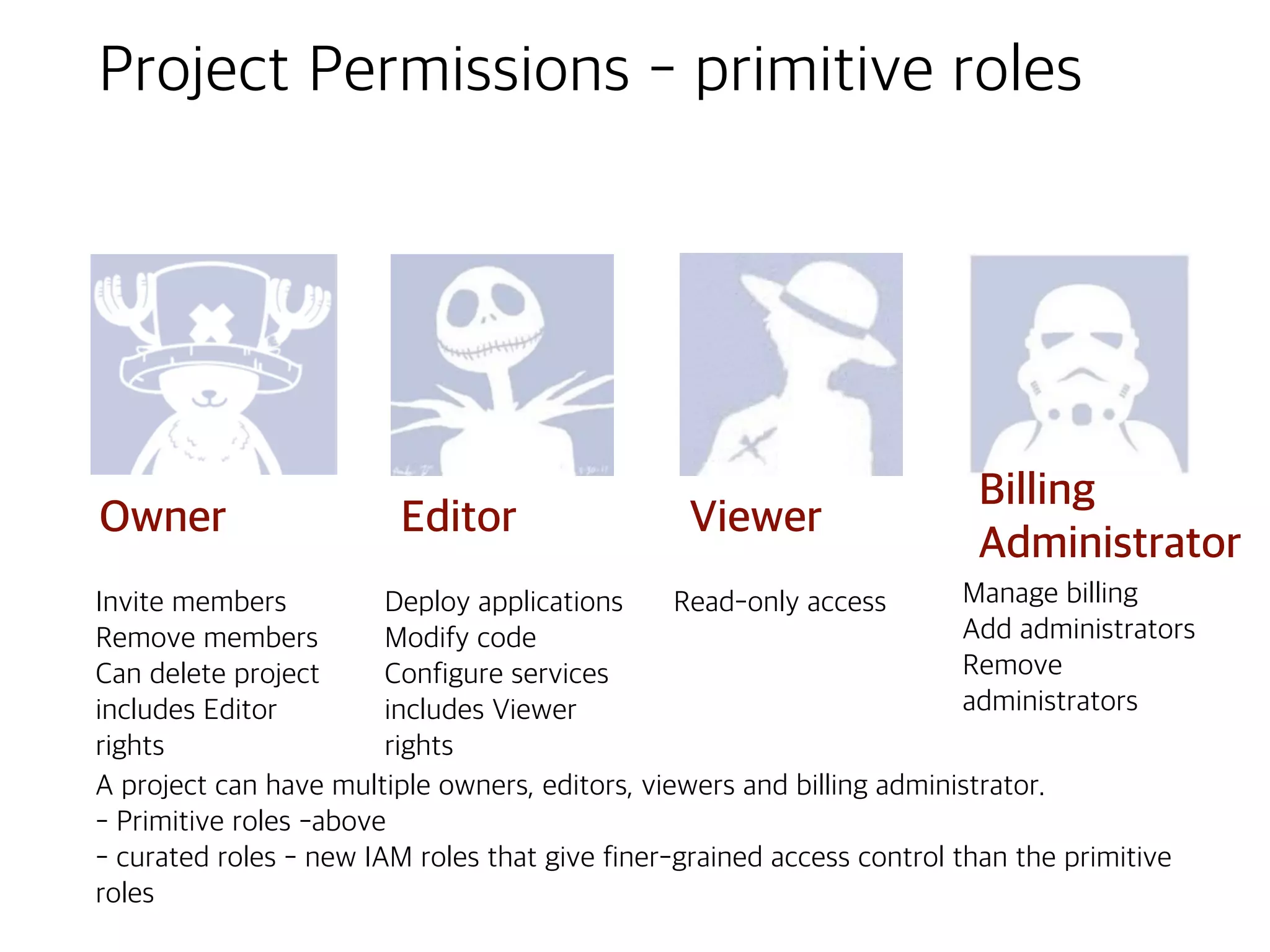 Project Permissions - primitive roles

Owner

Invite members
Remove members
Can delete project
includes Editor rights

Editor

Deploy applications
Modify code
Configure services
includes Viewer rights

Viewer

Read-only access

Billing Administrator

Manage billing
Add administrators
Remove administrators

A project can have multiple owners, editors, viewers and billing administrator.
- Primitive roles -above
- curated roles - new IAM roles that give finer-grained access control than the primitive roles